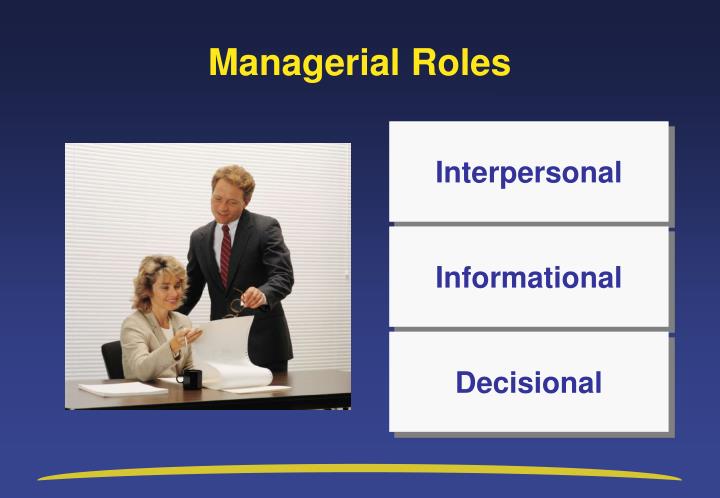 Managerial Roles

Interpersonal

Informational

Decisional